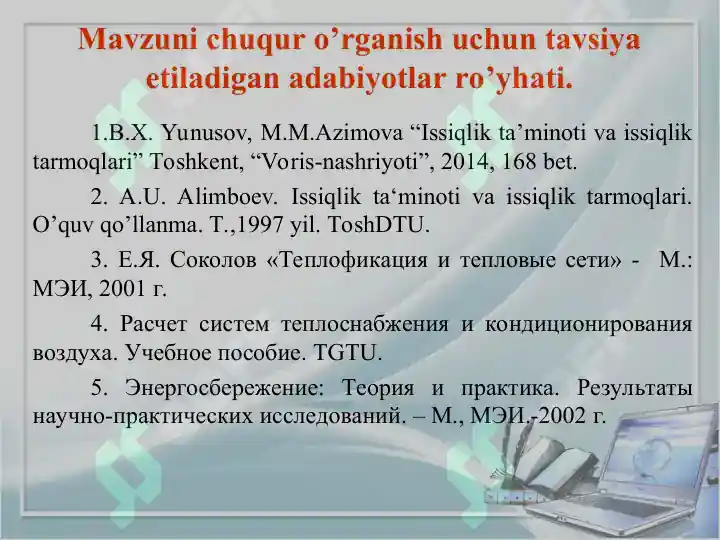 Mavzuni chuqur o’rganish uchun tavsiya etiladigan adabiyotlar ro’yhati.

1.B.X. Yunusov, M.M.Azimova “Issiqlik ta’minoti va issiqlik tarmoqlari” Toshkent, “Voris-nashriyoti”, 2014, 168 bet.

2. A.U. Alimboev. Issiqlik ta‘minoti va issiqlik tarmoqlari. O’quv qo’llanma. T.,1997 yil. ToshDTU.

3. Е.Я. Соколов «Теплофикация и тепловые сети» - М.: МЭИ, 2001 г.

4. Расчет систем теплоснабжения и кондиционирования воздуха. Учебное пособие. TGTU.

5. Энергосбережение: Теория и практика. Результаты научно-практических исследований. – М., МЭИ.-2002 г.